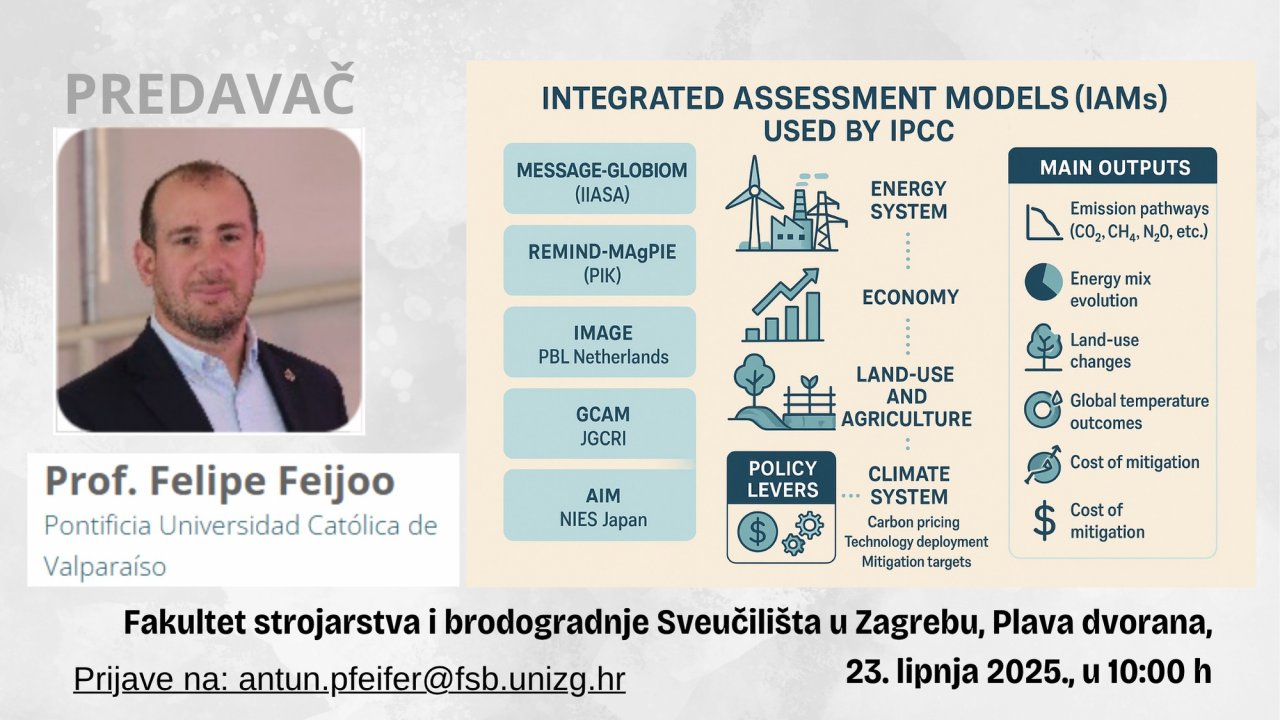 PREDAVAČ

Prof. Felipe Feijoo
Pontificia Universidad Católica de Valparaíso

INTEGRATED ASSESSMENT MODELS (IAMs) USED BY IPCC

MESSAGE-GLOBIOM (IIASA)

REMIND-MAgPIE (PIK)

IMAGE PBL Netherlands

GCAM JGCRI

AIM NIES Japan

ENERGY SYSTEM

ECONOMY

LAND-USE AND AGRICULTURE

POLICY LEVERS

CLIMATE SYSTEM
Carbon pricing
Technology deployment
Mitigation targets

MAIN OUTPUTS

Emission pathways ($CO_2$, $CH_4$, $N_2O$, etc.)

Energy mix evolution

Land-use changes

Global temperature outcomes

Cost of mitigation

Cost of mitigation

Fakultet strojarstva i brodogradnje Sveučilišta u Zagrebu, Plava dvorana,
23. lipnja 2025., u 10:00 h

Prijave na: antun.pfeifer@fsb.unizg.hr